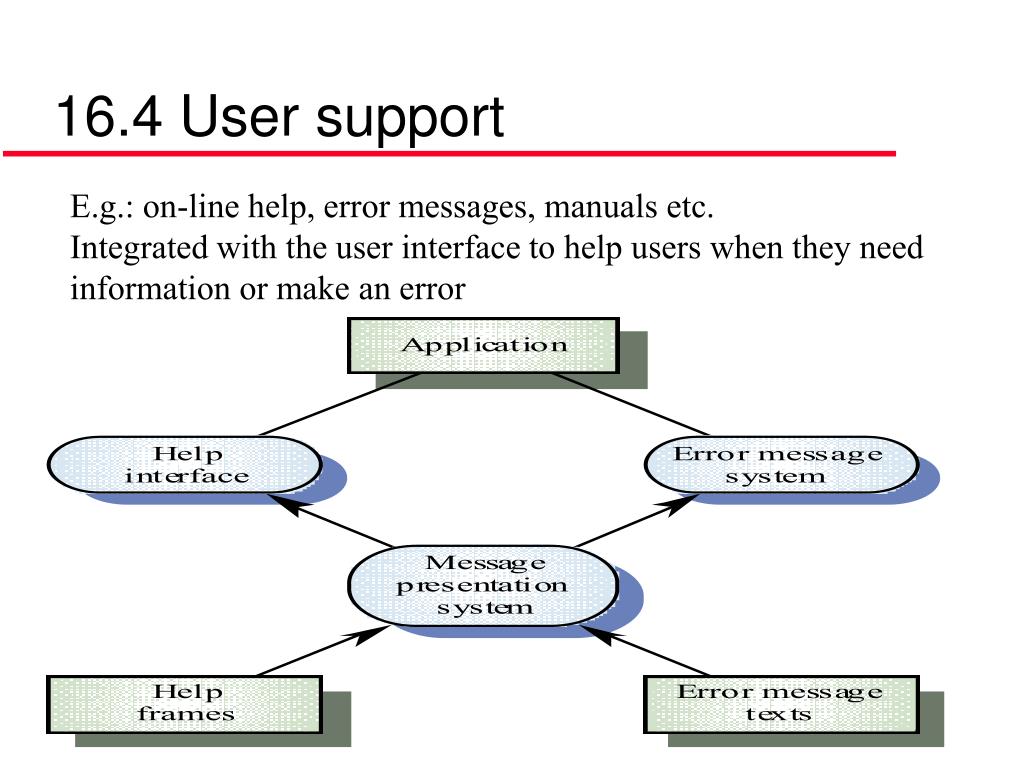 16.4 User support

E.g.: on-line help, error messages, manuals etc.
Integrated with the user interface to help users when they need information or make an error

Application

Help interface

Error message system

Message presentation system

Help frames

Error message texts